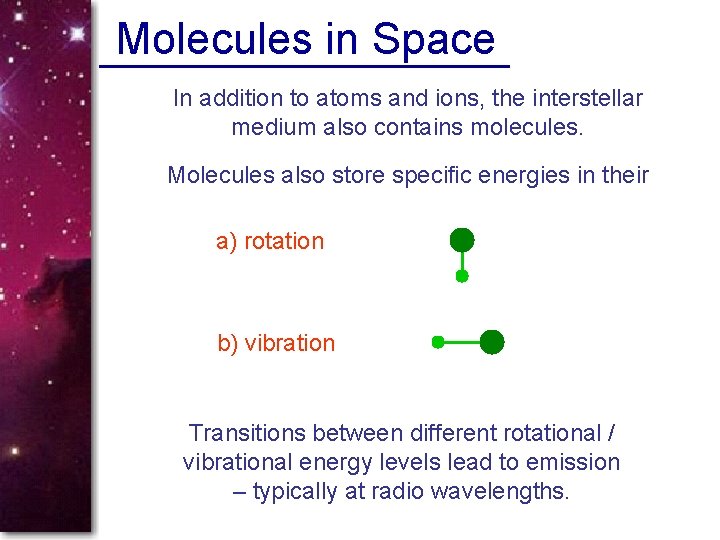 Molecules in Space

In addition to atoms and ions, the interstellar medium also contains molecules.

Molecules also store specific energies in their

a) rotation

b) vibration

Transitions between different rotational / vibrational energy levels lead to emission – typically at radio wavelengths.